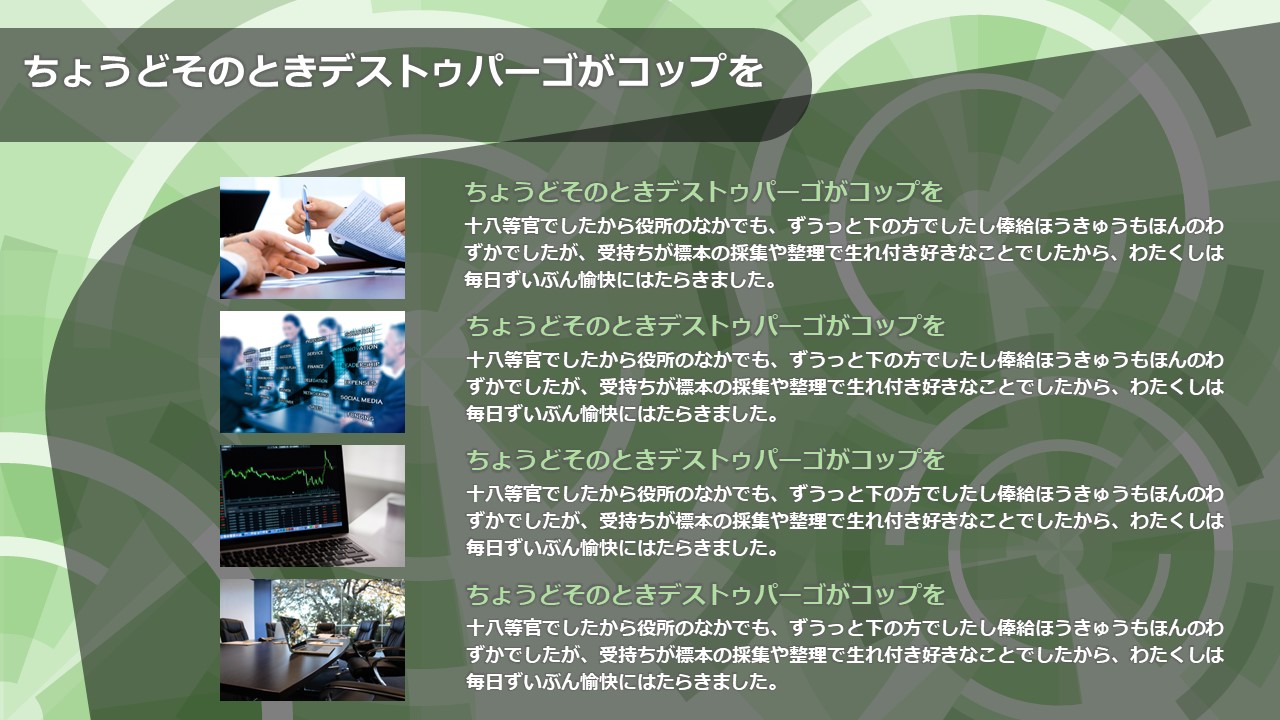 ちょうどそのときデストゥパーゴがコップを

ちょうどそのときデストゥパーゴがコップを
十八等官でしたから役所のなかでも、ずうっと下の方でしたし俸給ほうきゅうもほんのわずかでしたが、受持ちが標本の採集や整理で生れ付き好きなことでしたから、わたくしは毎日ずいぶん愉快にはたらきました。

ちょうどそのときデストゥパーゴがコップを
十八等官でしたから役所のなかでも、ずうっと下の方でしたし俸給ほうきゅうもほんのわずかでしたが、受持ちが標本の採集や整理で生れ付き好きなことでしたから、わたくしは毎日ずいぶん愉快にはたらきました。

ちょうどそのときデストゥパーゴがコップを
十八等官でしたから役所のなかでも、ずうっと下の方でしたし俸給ほうきゅうもほんのわずかでしたが、受持ちが標本の採集や整理で生れ付き好きなことでしたから、わたくしは毎日ずいぶん愉快にはたらきました。

ちょうどそのときデストゥパーゴがコップを
十八等官でしたから役所のなかでも、ずうっと下の方でしたし俸給ほうきゅうもほんのわずかでしたが、受持ちが標本の採集や整理で生れ付き好きなことでしたから、わたくしは毎日ずいぶん愉快にはたらきました。